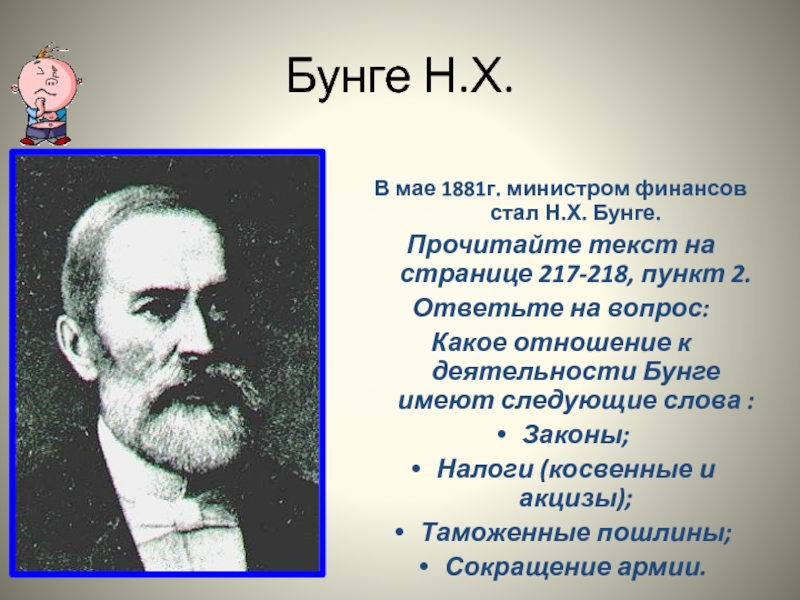 Бунге Н.Х.

В мае 1881г. министром финансов стал Н.Х. Бунге.

Прочитайте текст на странице 217-218, пункт 2.

Ответьте на вопрос:

Какое отношение к деятельности Бунге имеют следующие слова :

• Законы;
• Налоги (косвенные и акцизы);
• Таможенные пошлины;
• Сокращение армии.